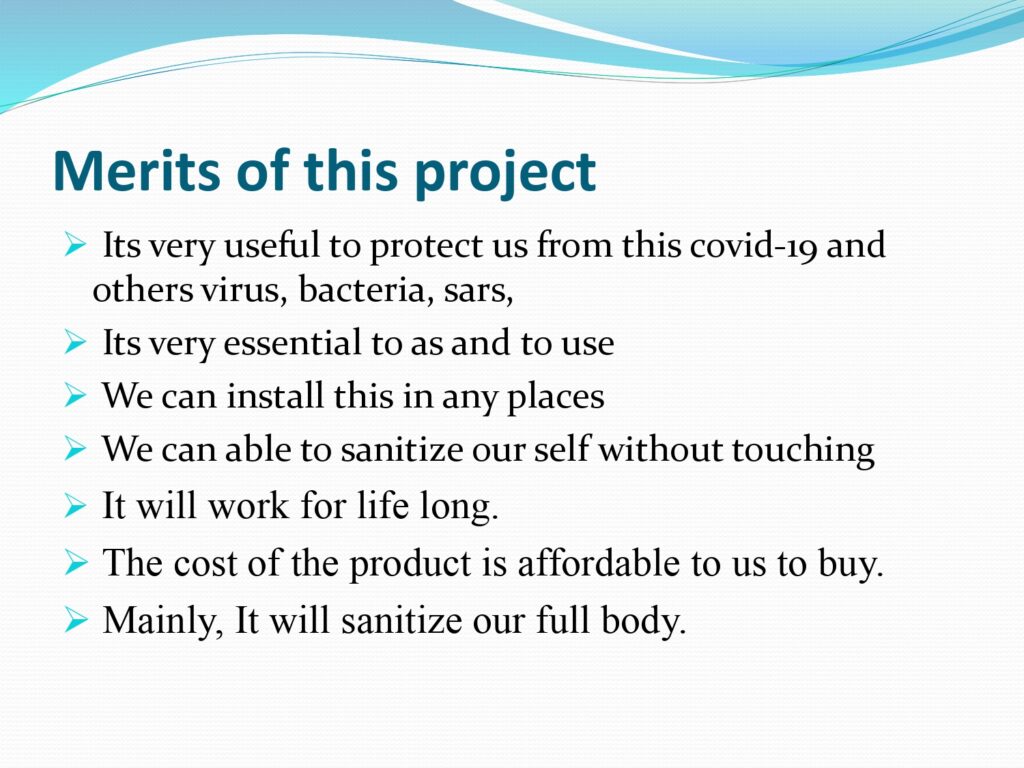 Merits of this project

➢ Its very useful to protect us from this covid-19 and others virus, bacteria, sars,

➢ Its very essential to as and to use

➢ We can install this in any places

➢ We can able to sanitize our self without touching

➢ It will work for life long.

➢ The cost of the product is affordable to us to buy.

➢ Mainly, It will sanitize our full body.